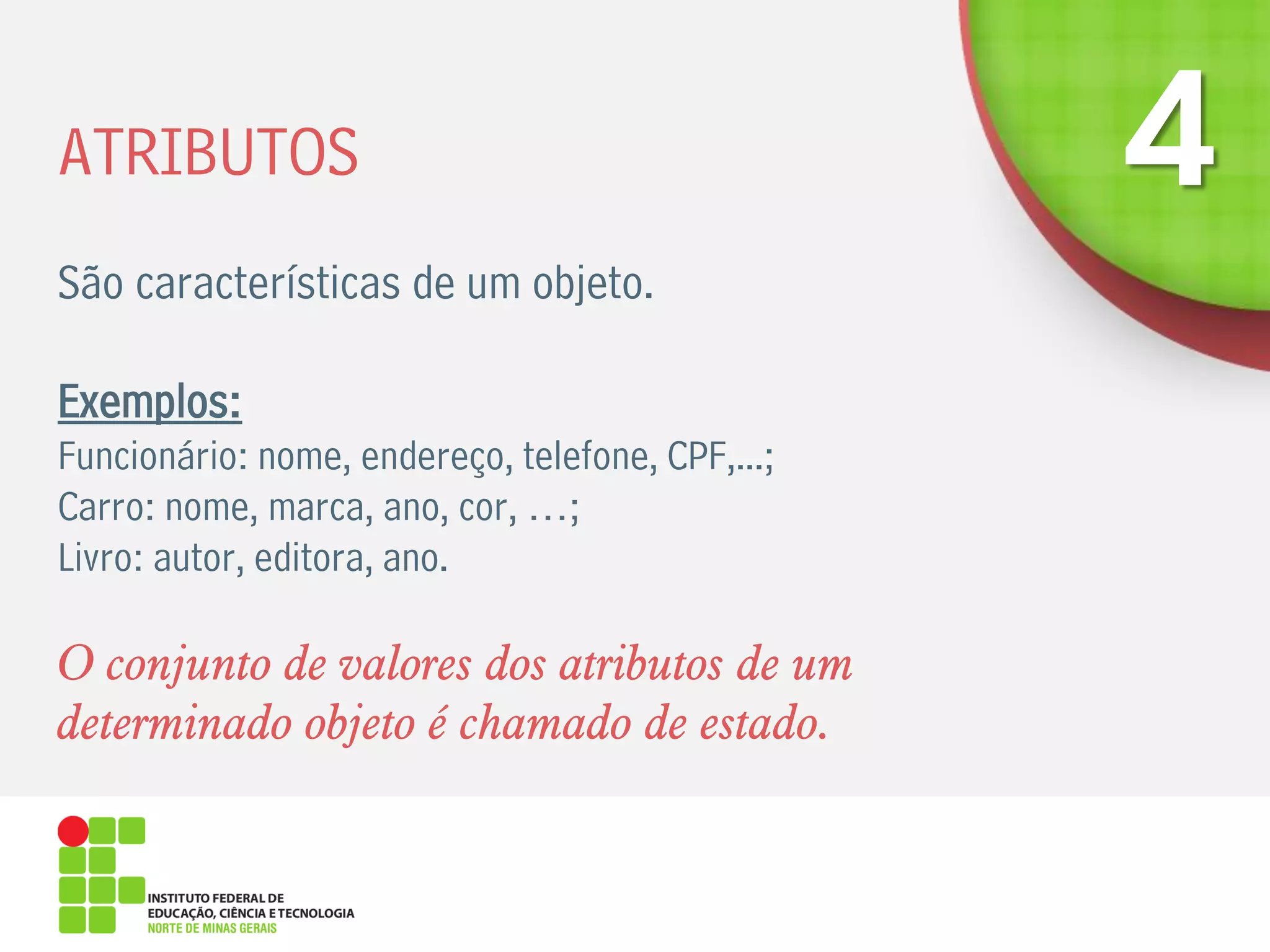 4

ATRIBUTOS

São características de um objeto.

Exemplos:
Funcionário: nome, endereço, telefone, CPF,...;
Carro: nome, marca, ano, cor, ...;
Livro: autor, editora, ano.

O conjunto de valores dos atributos de um determinado objeto é chamado de estado.

INSTITUTO FEDERAL DE
EDUCAÇÃO, CIÊNCIA E TECNOLOGIA
NORTE DE MINAS GERAIS